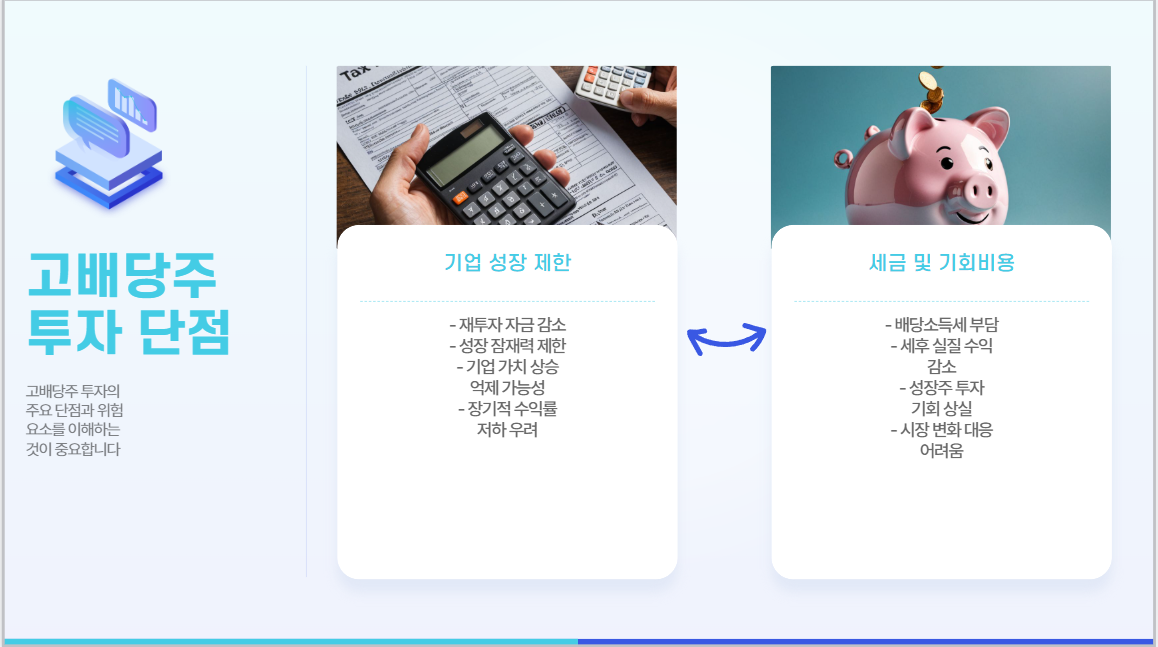 고배당주 투자 단점

고배당주 투자의 주요 단점과 위험 요소를 이해하는 것이 중요합니다

Tax

기업 성장 제한

- 재투자 자금 감소
- 성장 잠재력 제한
- 기업 가치 상승 억제 가능성
- 장기적 수익률 저하 우려

세금 및 기회비용

- 배당소득세 부담
- 세후 실질 수익 감소
- 성장주 투자 기회 상실
- 시장 변화 대응 어려움